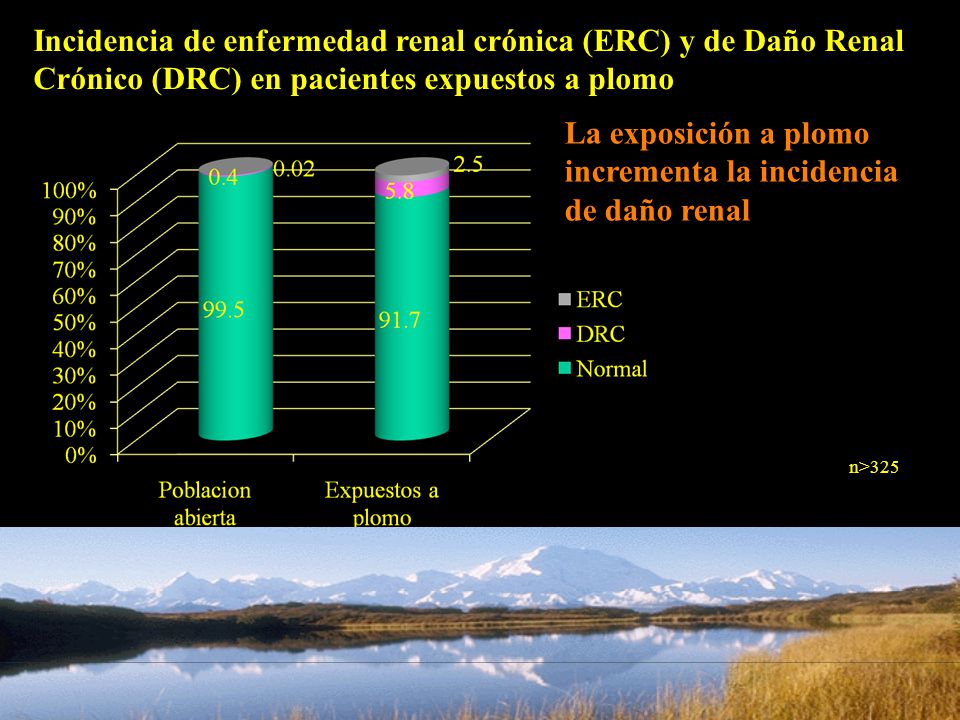 Incidencia de enfermedad renal crónica (ERC) y de Daño Renal Crónico (DRC) en pacientes expuestos a plomo

La exposición a plomo incrementa la incidencia de daño renal

100%
90%
80%
70%
60%
50%
40%
30%
20%
10%
0%

0.4
0.02
99.5

2.5
5.8
91.7

ERC
DRC
Normal

Poblacion abierta

Expuestos a plomo

n>325